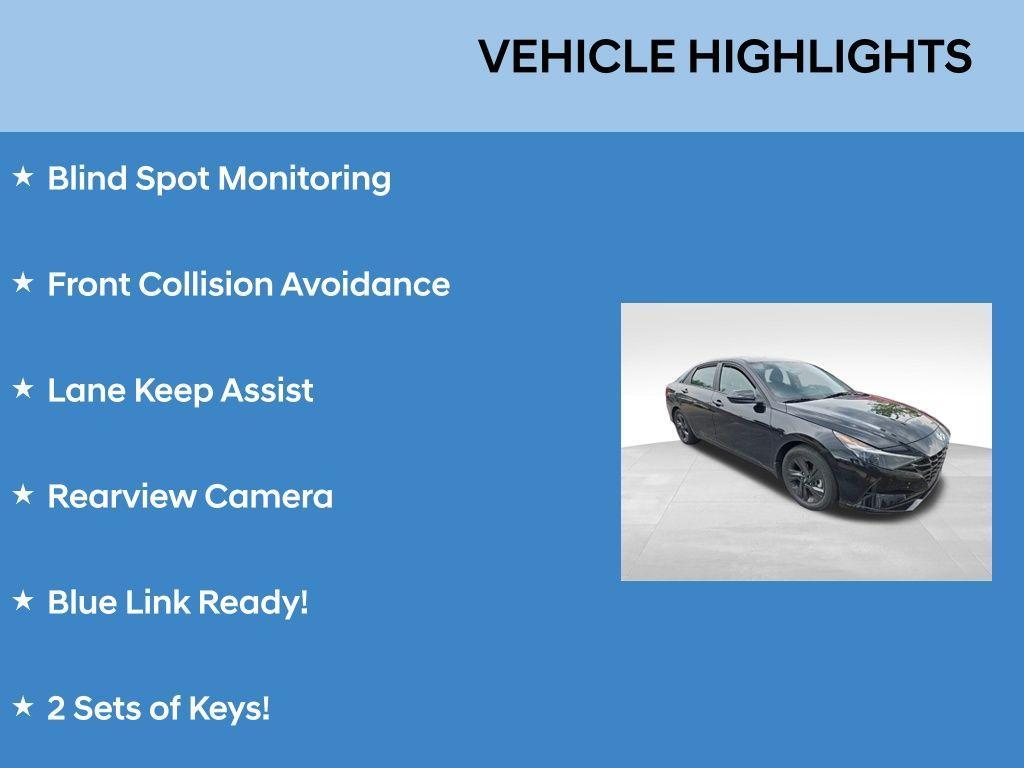 VEHICLE HIGHLIGHTS

★ Blind Spot Monitoring

★ Front Collision Avoidance

★ Lane Keep Assist

★ Rearview Camera

★ Blue Link Ready!

★ 2 Sets of Keys!